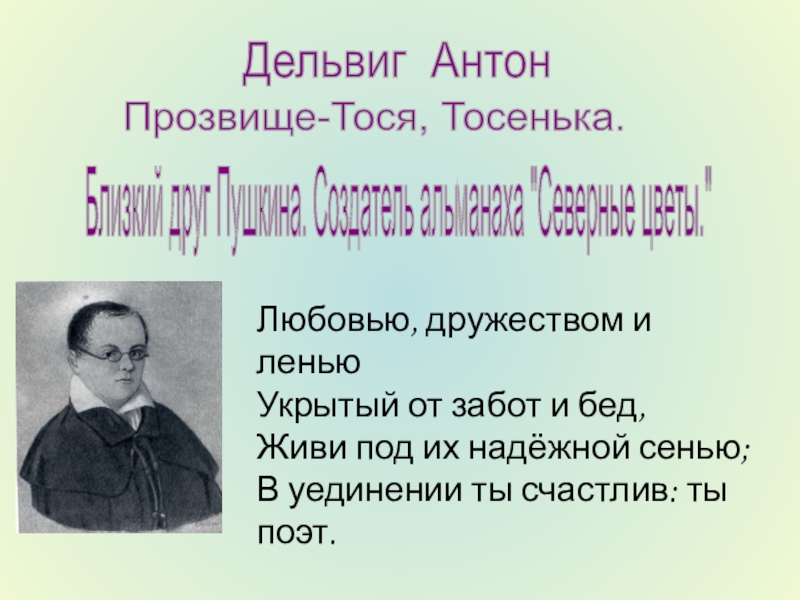 Дельвиг Антон
Прозвище-Тося, Тосенька.

Близкий друг Пушкина. Создатель альманаха "Северные цветы."

Любовью, дружеством и ленью
Укрытый от забот и бед,
Живи под их надёжной сенью;
В уединении ты счастлив: ты поэт.